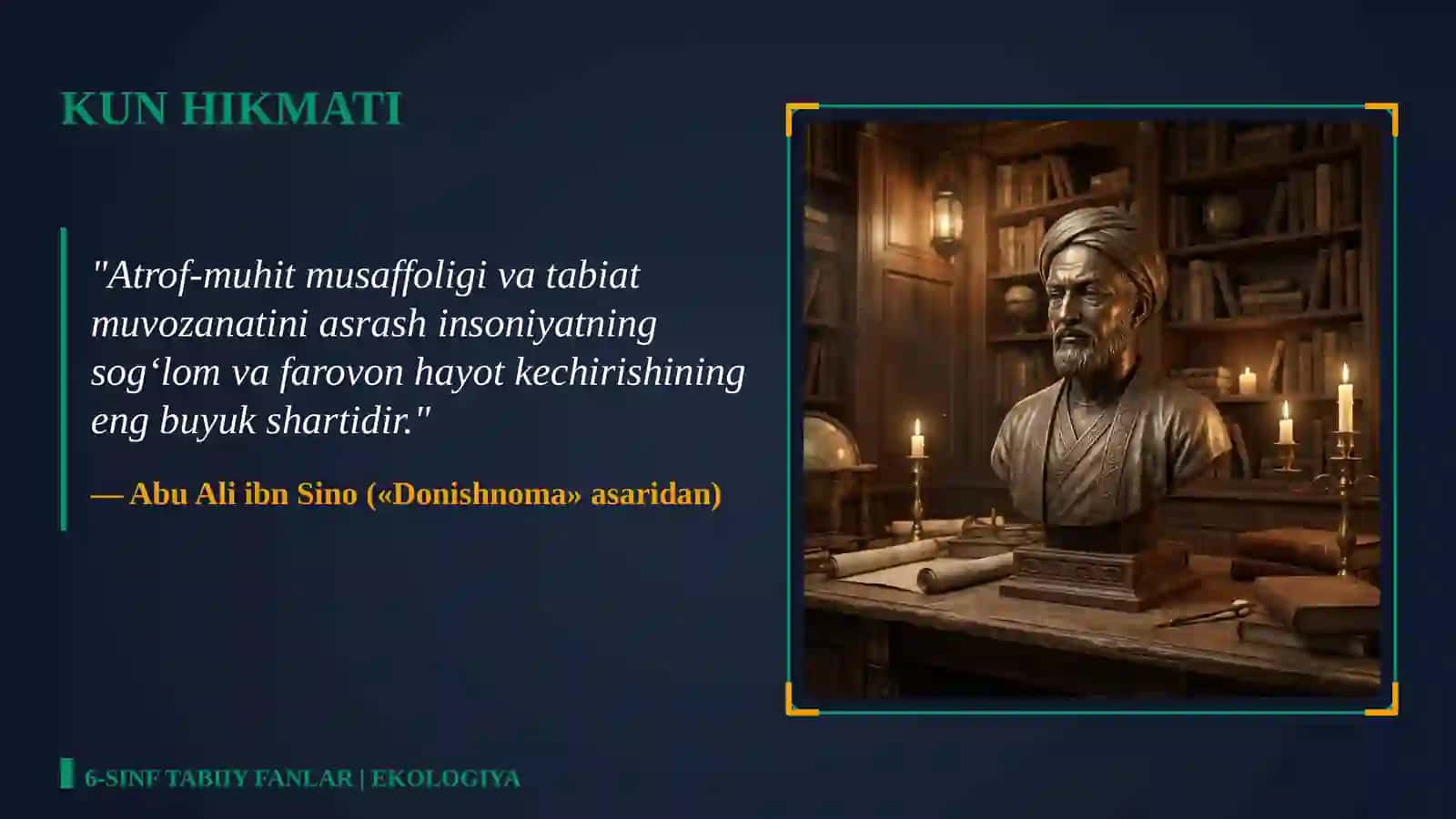 KUN HIKMATI

"Atrof-muhit musaffoligi va tabiat muvozanatini asrash insoniyatning sog‘lom va farovon hayot kechirishining eng buyuk shartidir."

— Abu Ali ibn Sino («Donishnoma» asaridan)

6-SINF TABIIY FANLAR | EKOLOGIYA